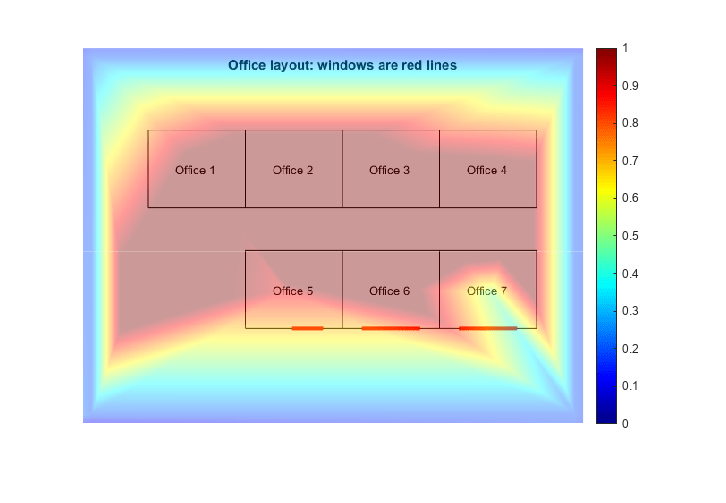 Office layout: windows are red lines

Office 1
Office 2
Office 3
Office 4
Office 5
Office 6
Office 7

1
0.9
0.8
0.7
0.6
0.5
0.4
0.3
0.2
0.1
0